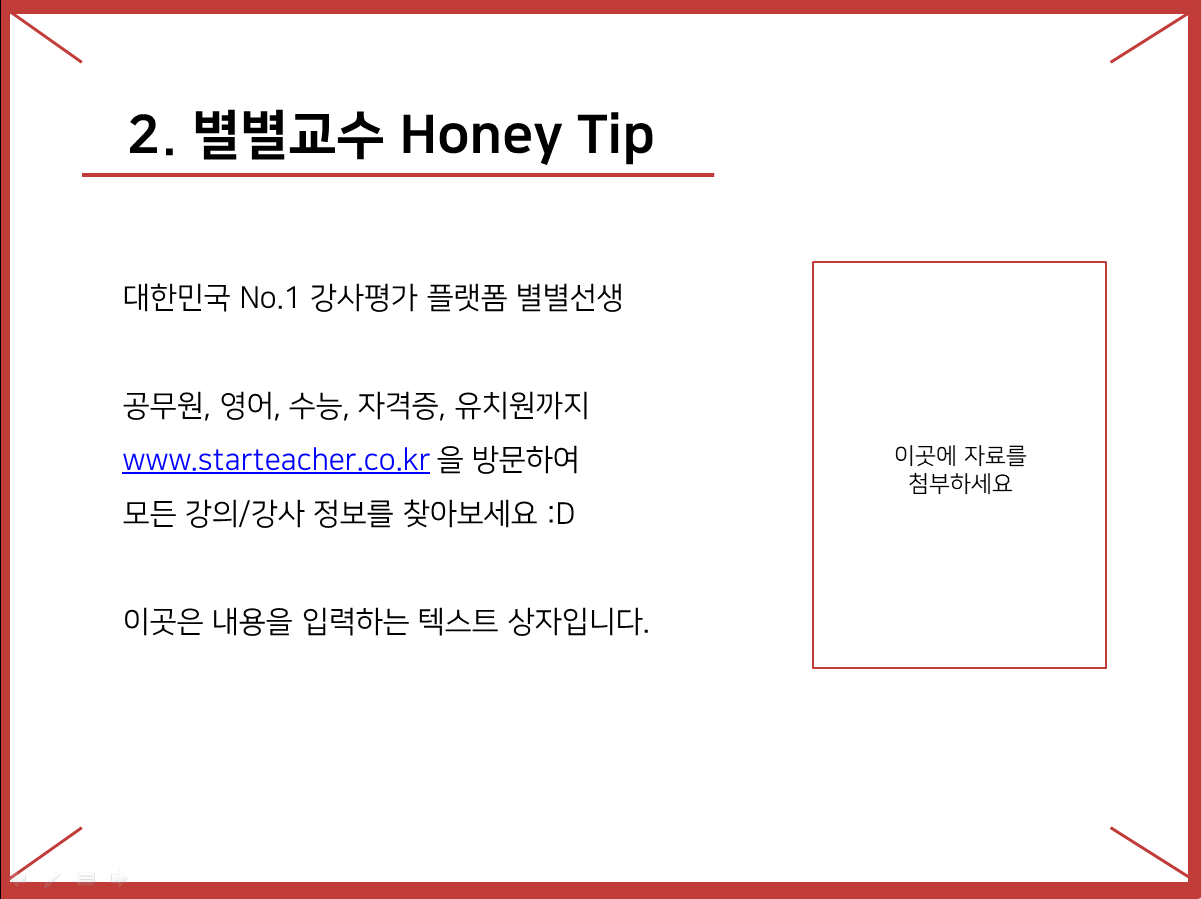 2. 별별교수 Honey Tip

대한민국 No.1 강사평가 플랫폼 별별선생

공무원, 영어, 수능, 자격증, 유치원까지
www.starteacher.co.kr 을 방문하여
모든 강의/강사 정보를 찾아보세요 :D

이곳은 내용을 입력하는 텍스트 상자입니다.

이곳에 자료를
첨부하세요